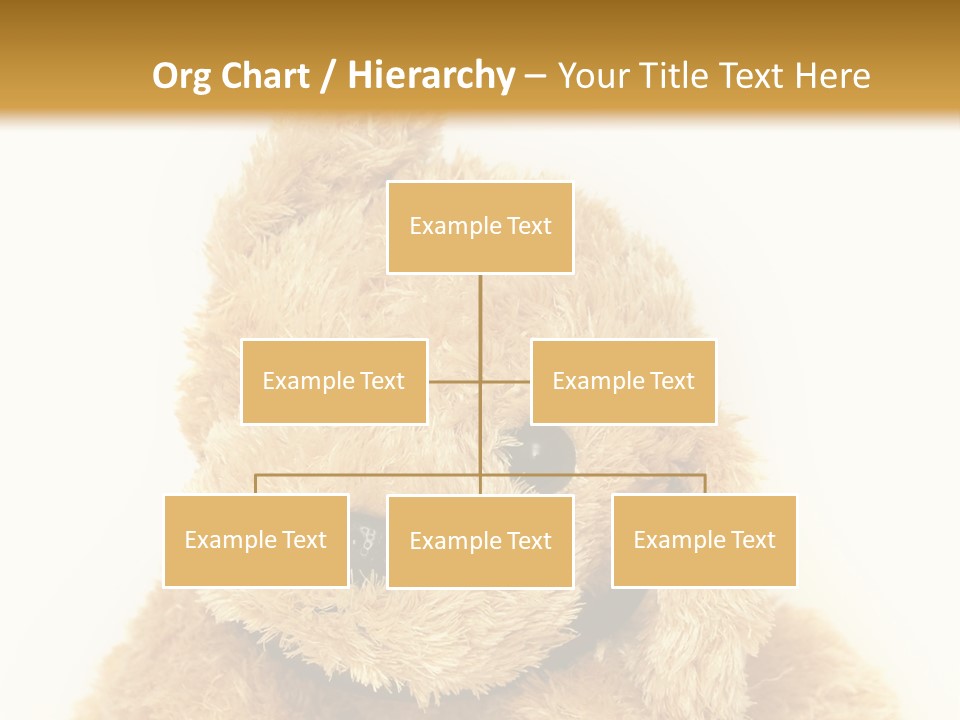 Org Chart / Hierarchy – Your Title Text Here

Example Text

Example Text

Example Text

Example Text

Example Text

Example Text